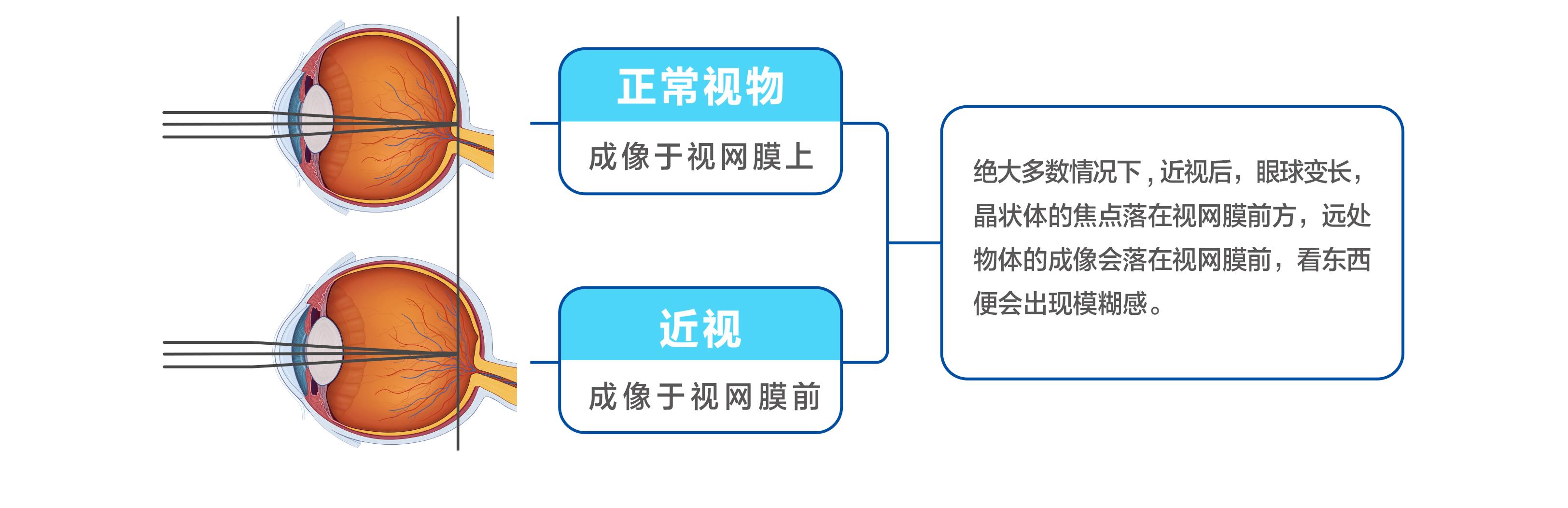 正常视物

成像于视网膜上

近视

成像于视网膜前

绝大多数情况下，近视后，眼球变长，晶状体的焦点落在视网膜前方，远处物体的成像会落在视网膜前，看东西便会出现模糊感。